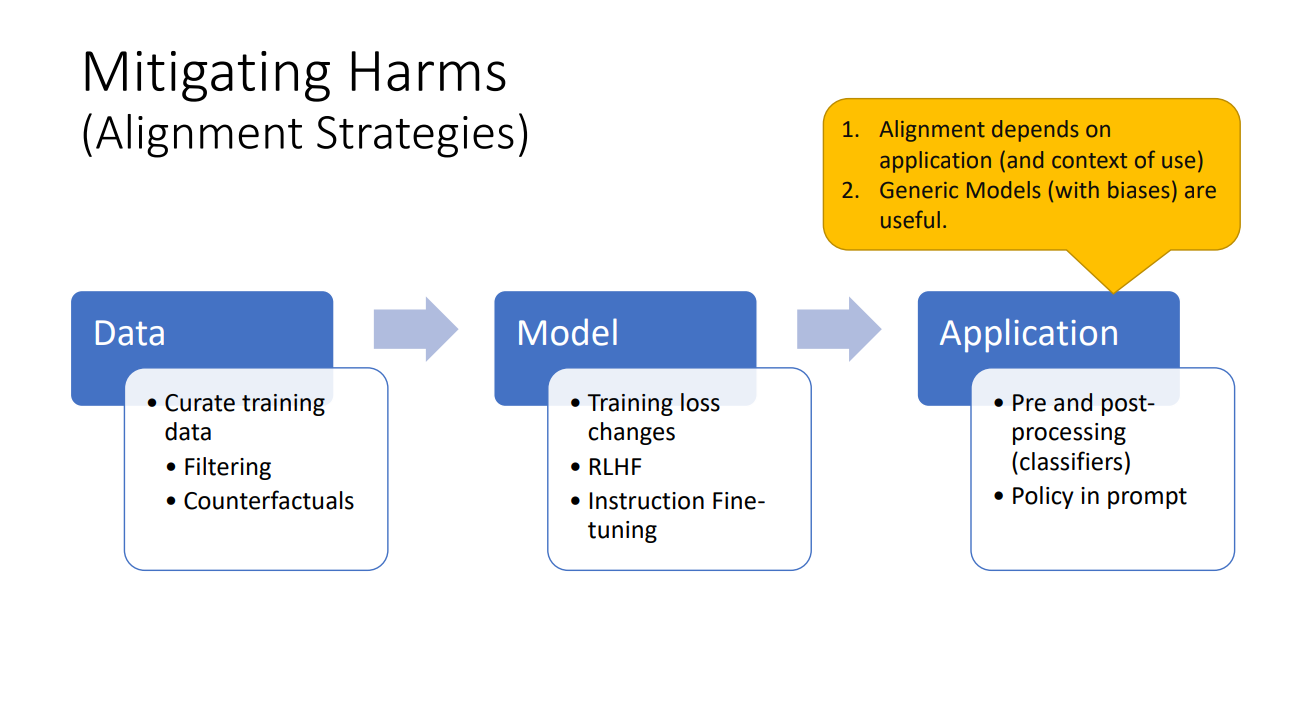 Mitigating Harms
(Alignment Strategies)

1. Alignment depends on application (and context of use)
2. Generic Models (with biases) are useful.

Data

• Curate training data
  • Filtering
  • Counterfactuals

Model

• Training loss changes
• RLHF
• Instruction Fine-tuning

Application

• Pre and post-processing (classifiers)
• Policy in prompt